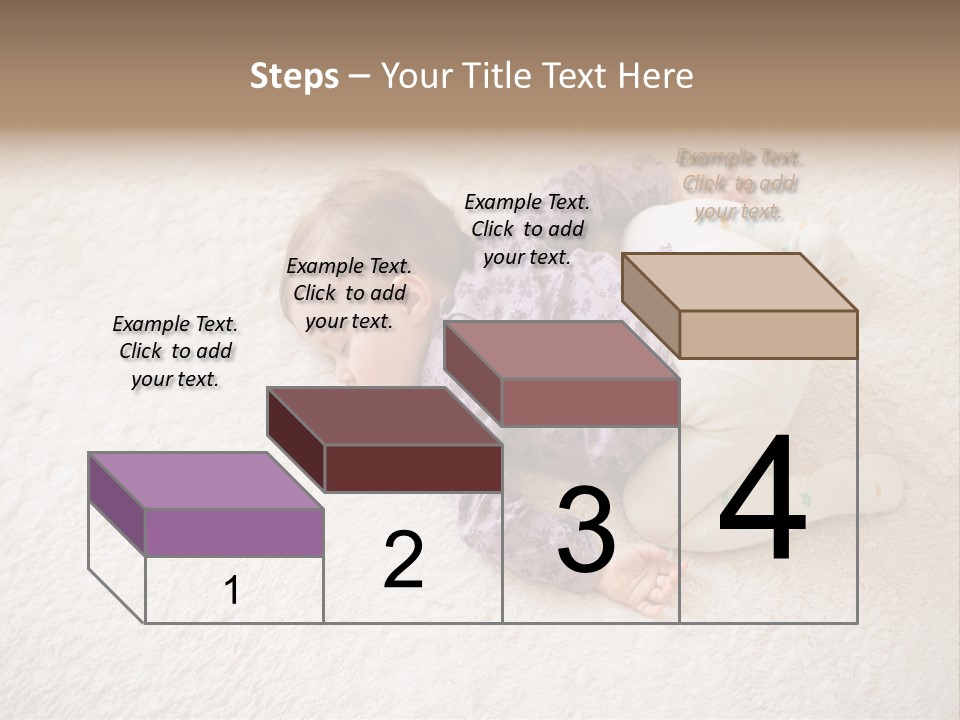 Steps – Your Title Text Here

Example Text. Click to add your text.

Example Text. Click to add your text.

Example Text. Click to add your text.

Example Text. Click to add your text.

1

2

3

4